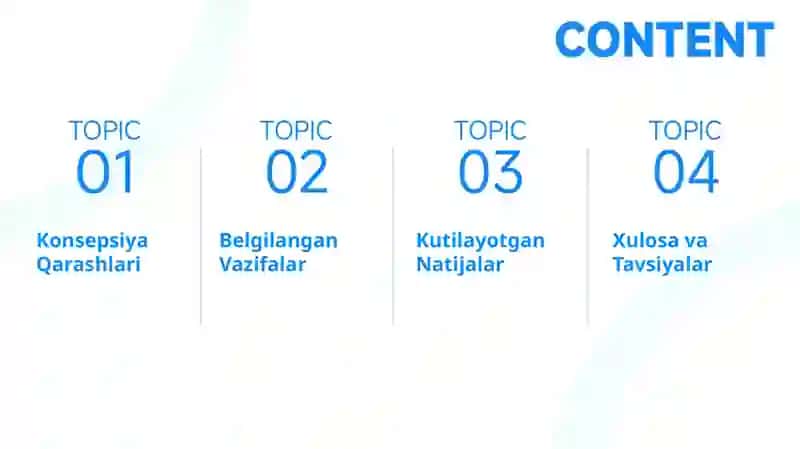 CONTENT

TOPIC
01
Konsepsiya Qarashlari

TOPIC
02
Belgilangan Vazifalar

TOPIC
03
Kutilayotgan Natijalar

TOPIC
04
Xulosa va Tavsiyalar